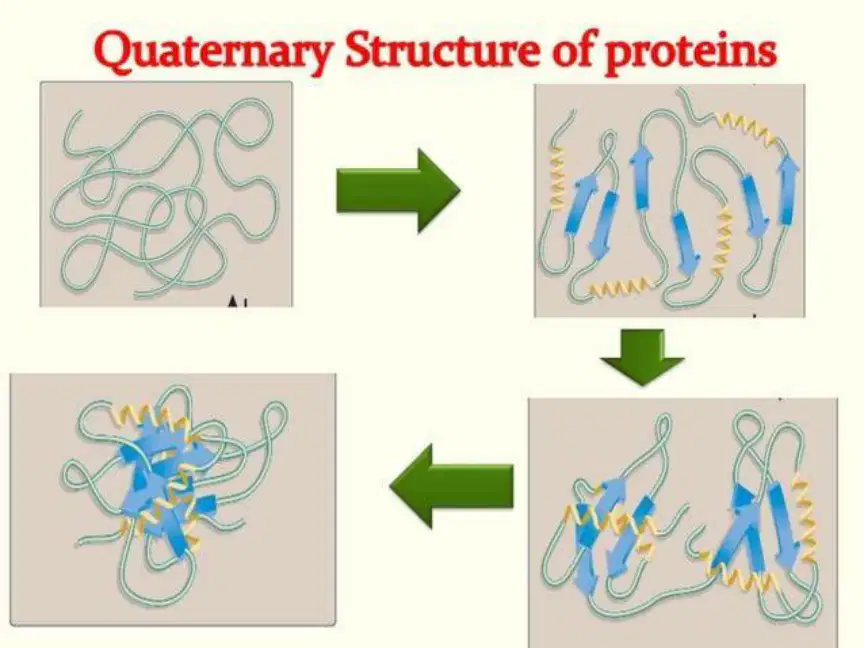 Quaternary Structure of proteins